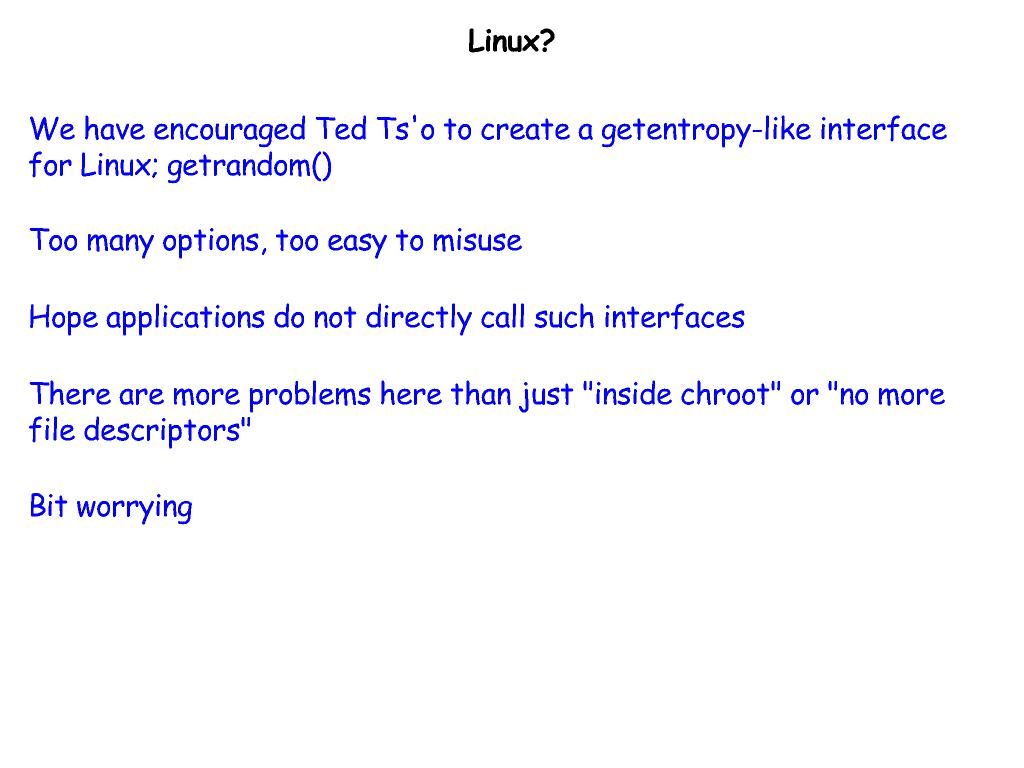 Linux?

We have encouraged Ted Ts'o to create a getentropy-like interface for Linux; getrandom()

Too many options, too easy to misuse

Hope applications do not directly call such interfaces

There are more problems here than just "inside chroot" or "no more file descriptors"

Bit worrying